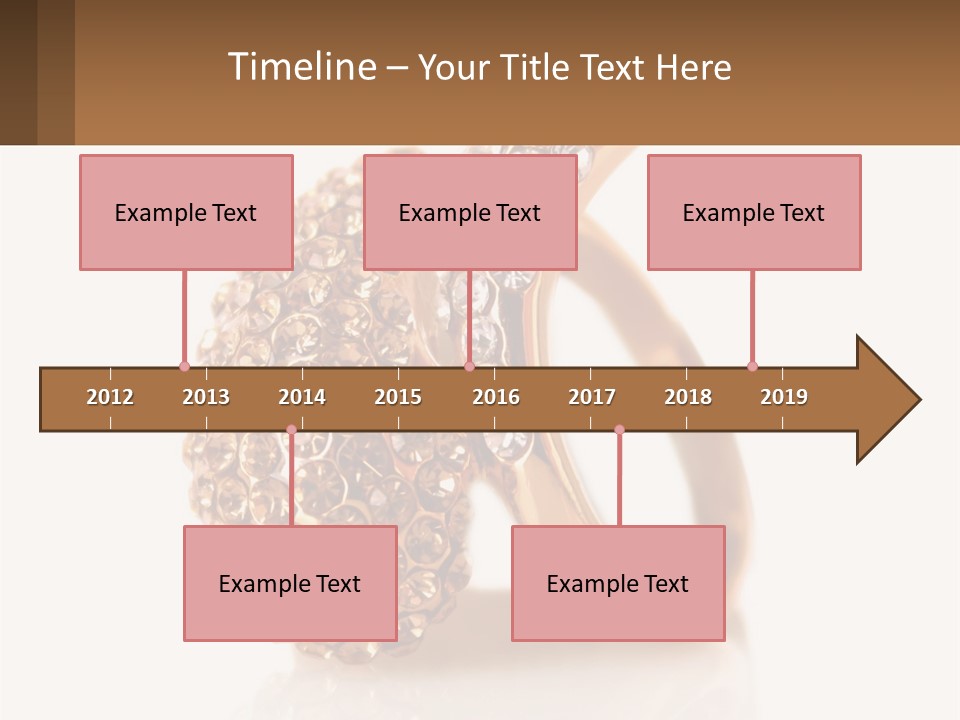 Timeline – Your Title Text Here

Example Text

Example Text

Example Text

2012 2013 2014 2015 2016 2017 2018 2019

Example Text

Example Text